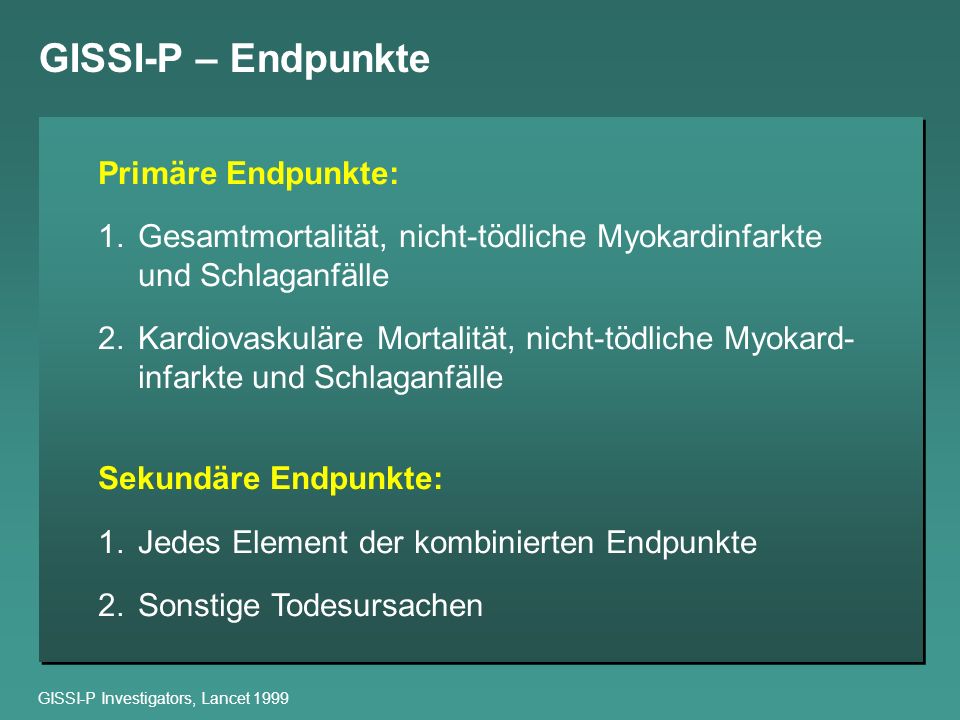 GISSI-P – Endpunkte

Primäre Endpunkte:

1. Gesamtmortalität, nicht-tödliche Myokardinfarkte und Schlaganfälle

2. Kardiovaskuläre Mortalität, nicht-tödliche Myokardinfarkte und Schlaganfälle

Sekundäre Endpunkte:

1. Jedes Element der kombinierten Endpunkte

2. Sonstige Todesursachen

GISSI-P Investigators, Lancet 1999